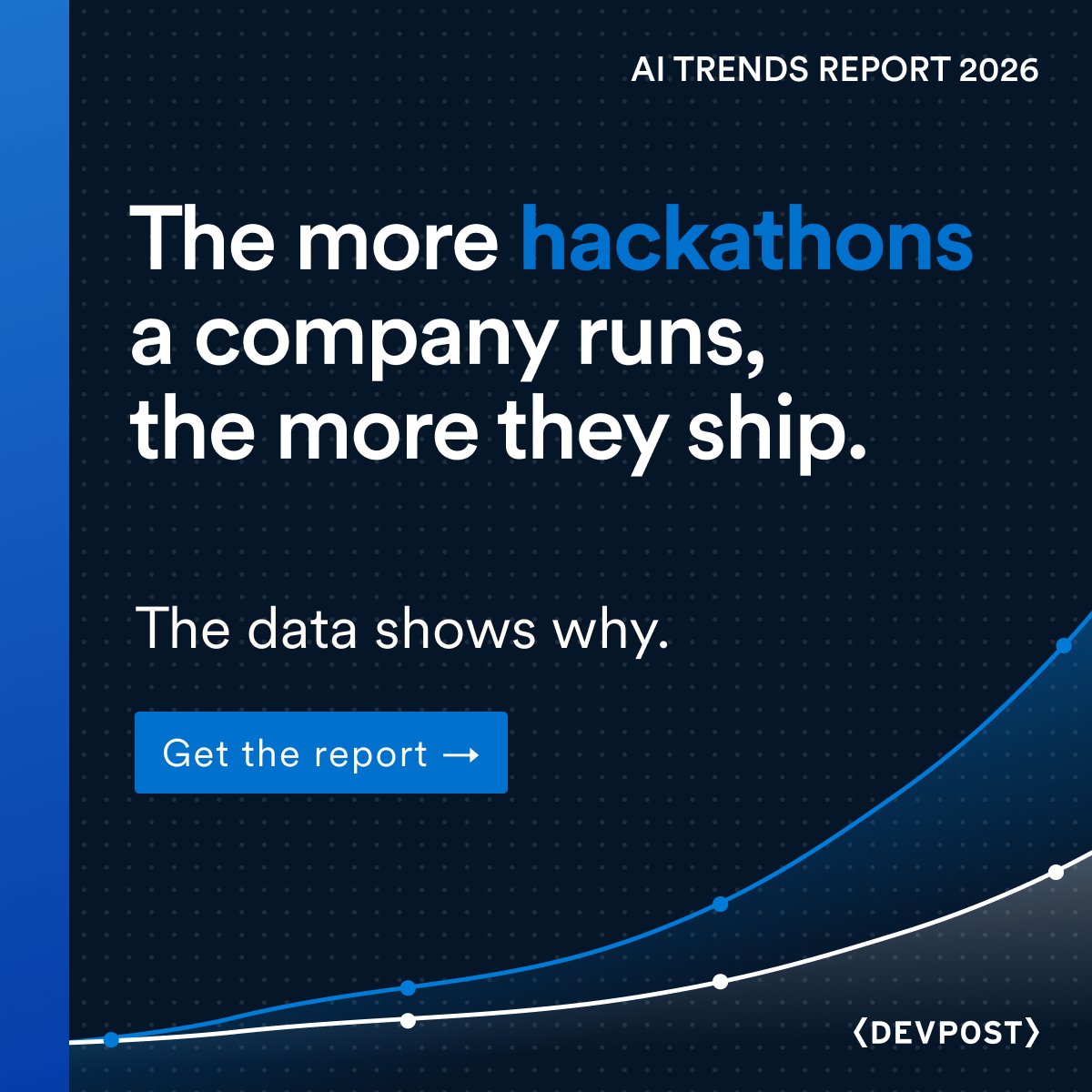 AI TRENDS REPORT 2026

The more hackathons a company runs, the more they ship.

The data shows why.

Get the report →

⟨DEVPOST⟩